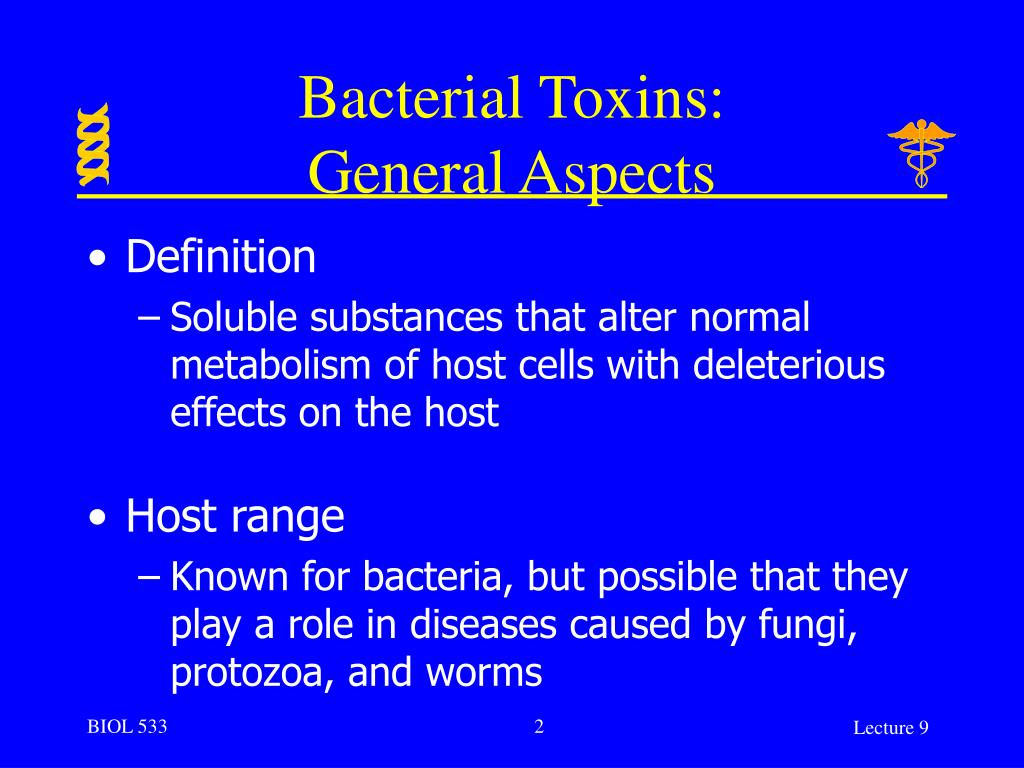 Bacterial Toxins:
General Aspects

• Definition
– Soluble substances that alter normal metabolism of host cells with deleterious effects on the host

• Host range
– Known for bacteria, but possible that they play a role in diseases caused by fungi, protozoa, and worms

BIOL 533
2
Lecture 9